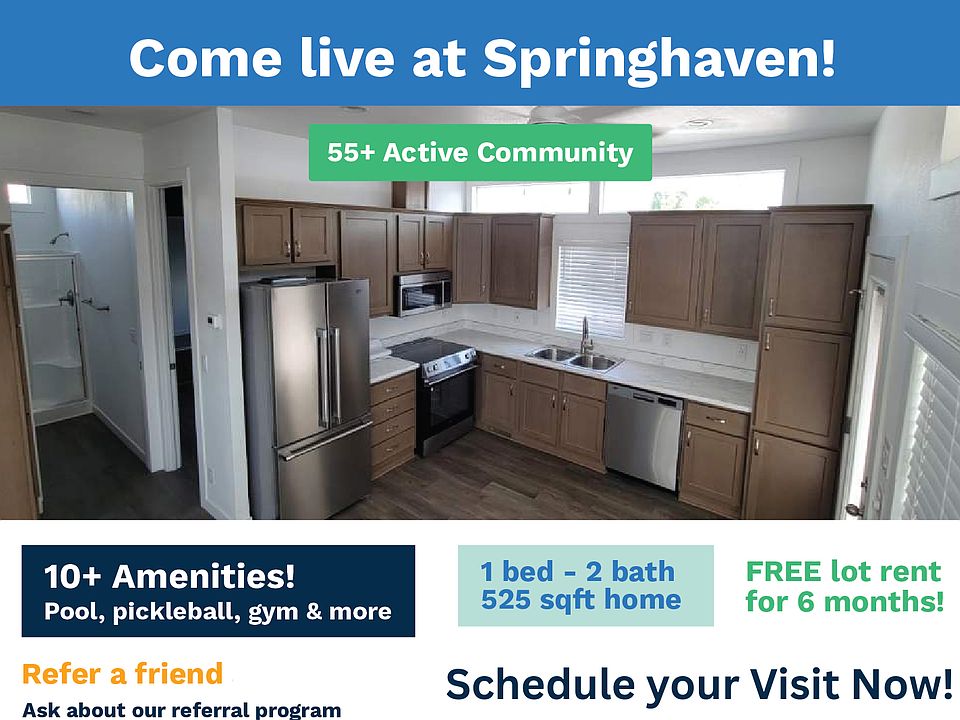 Come live at Springhaven!

55+ Active Community

10+ Amenities!
Pool, pickleball, gym & more

1 bed - 2 bath
525 sqft home

FREE lot rent for 6 months!

Refer a friend
Ask about our referral program

Schedule your Visit Now!